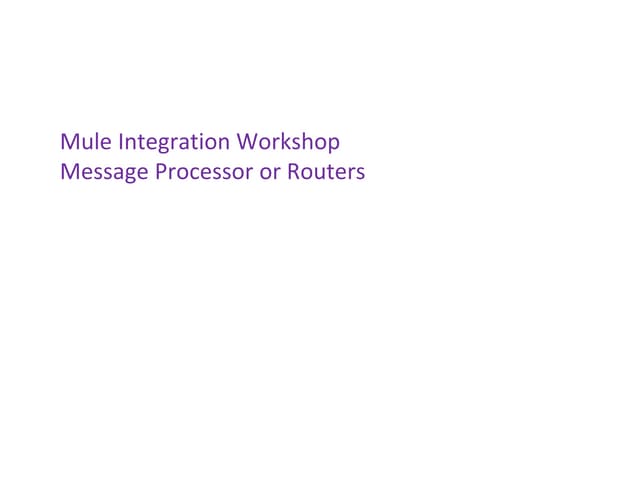 Mule Integration Workshop
Message Processor or Routers